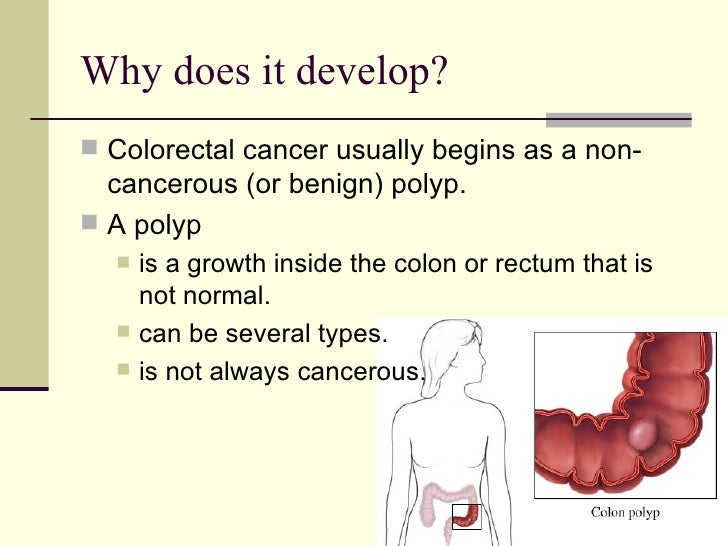 Why does it develop?

Colorectal cancer usually begins as a non-cancerous (or benign) polyp.

A polyp

is a growth inside the colon or rectum that is not normal.

can be several types.

is not always cancerous.

Colon polyp